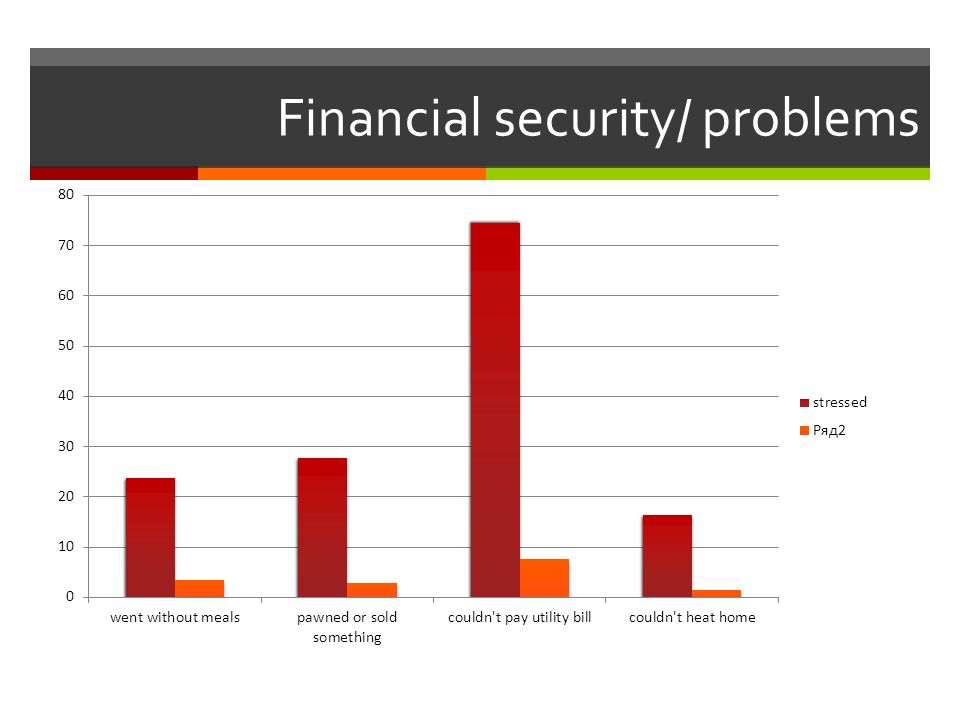 Financial security/ problems

80
70
60
50
40
30
20
10
0

went without meals
pawned or sold something
couldn't pay utility bill
couldn't heat home

stressed
Ряд2